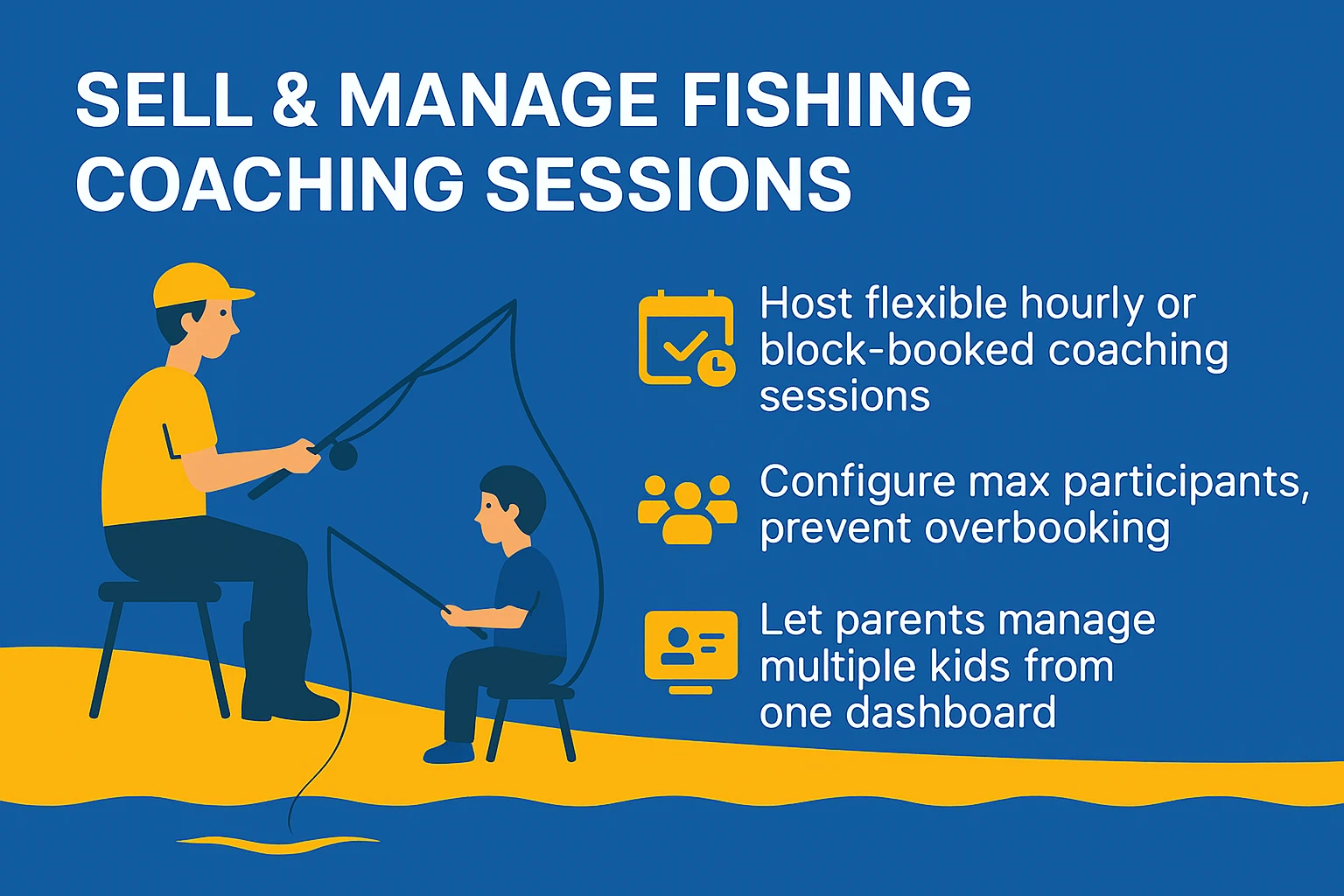 SELL & MANAGE FISHING COACHING SESSIONS

Host flexible hourly or block-booked coaching sessions

Configure max participants, prevent overbooking

Let parents manage multiple kids from one dashboard